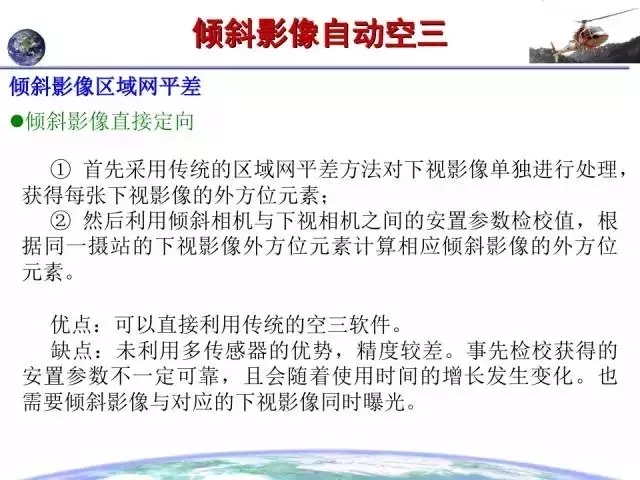 倾斜影像自动空三

倾斜影像区域网平差

●倾斜影像直接定向

① 首先采用传统的区域网平差方法对下视影像单独进行处理，获得每张下视影像的外方位元素；

② 然后利用倾斜相机与下视相机之间的安置参数检校值，根据同一摄站的下视影像外方位元素计算相应倾斜影像的外方位元素。

优点：可以直接利用传统的空三软件。

缺点：未利用多传感器的优势，精度较差。事先检校获得的安置参数不一定可靠，且会随着使用时间的增长发生变化。也需要倾斜影像与对应的下视影像同时曝光。